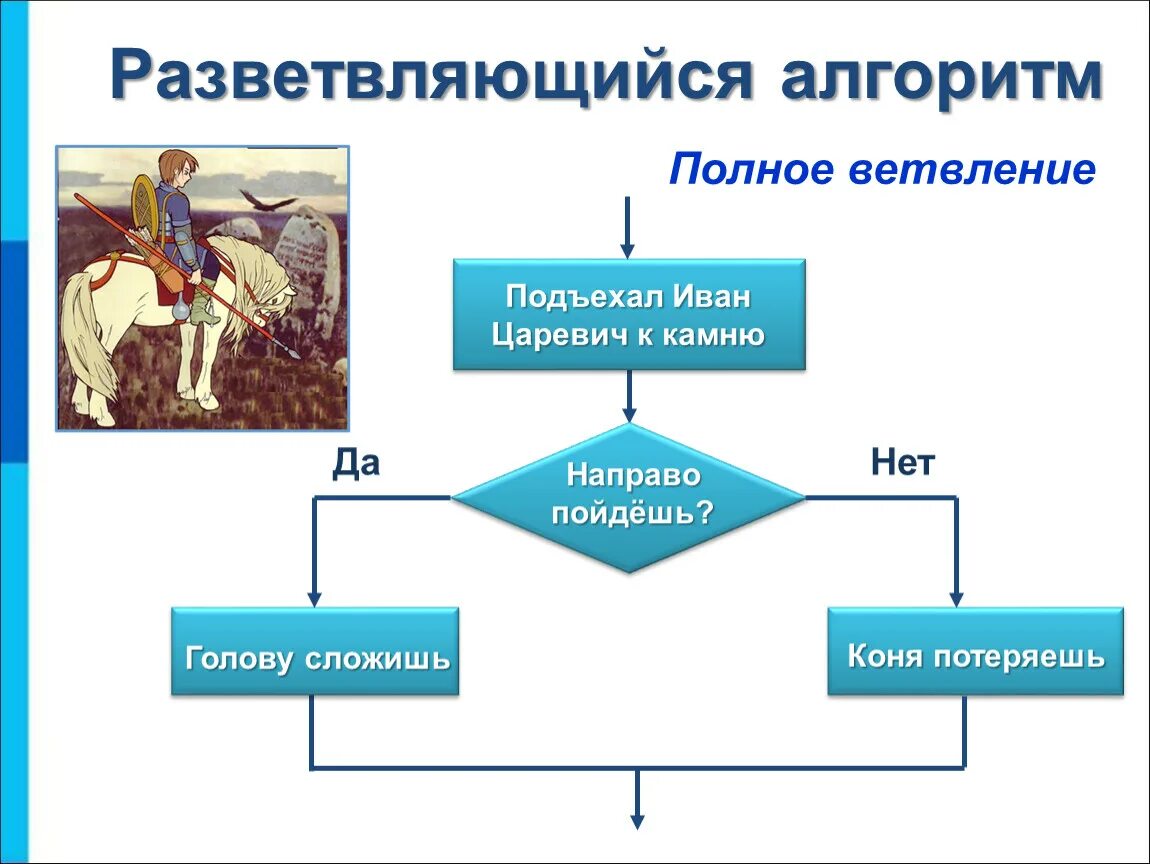 Разветвляющийся алгоритм

Полное ветвление

Подъехал Иван Царевич к камню

Да

Направо пойдёшь?

Нет

Голову сложишь

Коня потеряешь